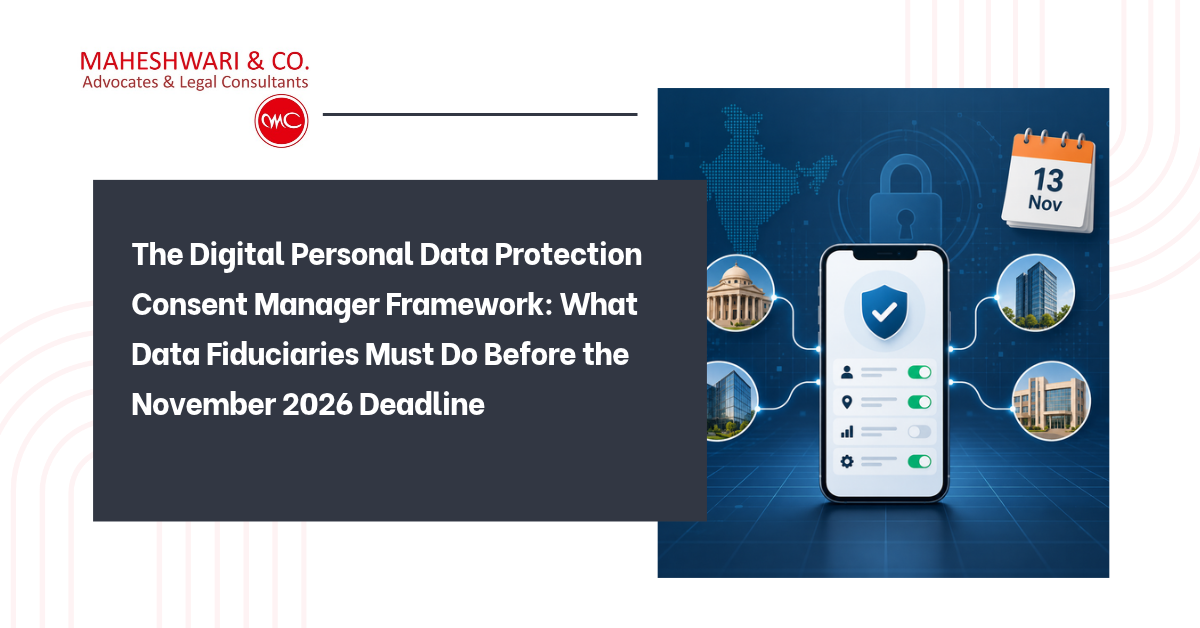 MAHESHWARI & CO.
Advocates & Legal Consultants

MC

The Digital Personal Data Protection Consent Manager Framework: What Data Fiduciaries Must Do Before the November 2026 Deadline

13
Nov